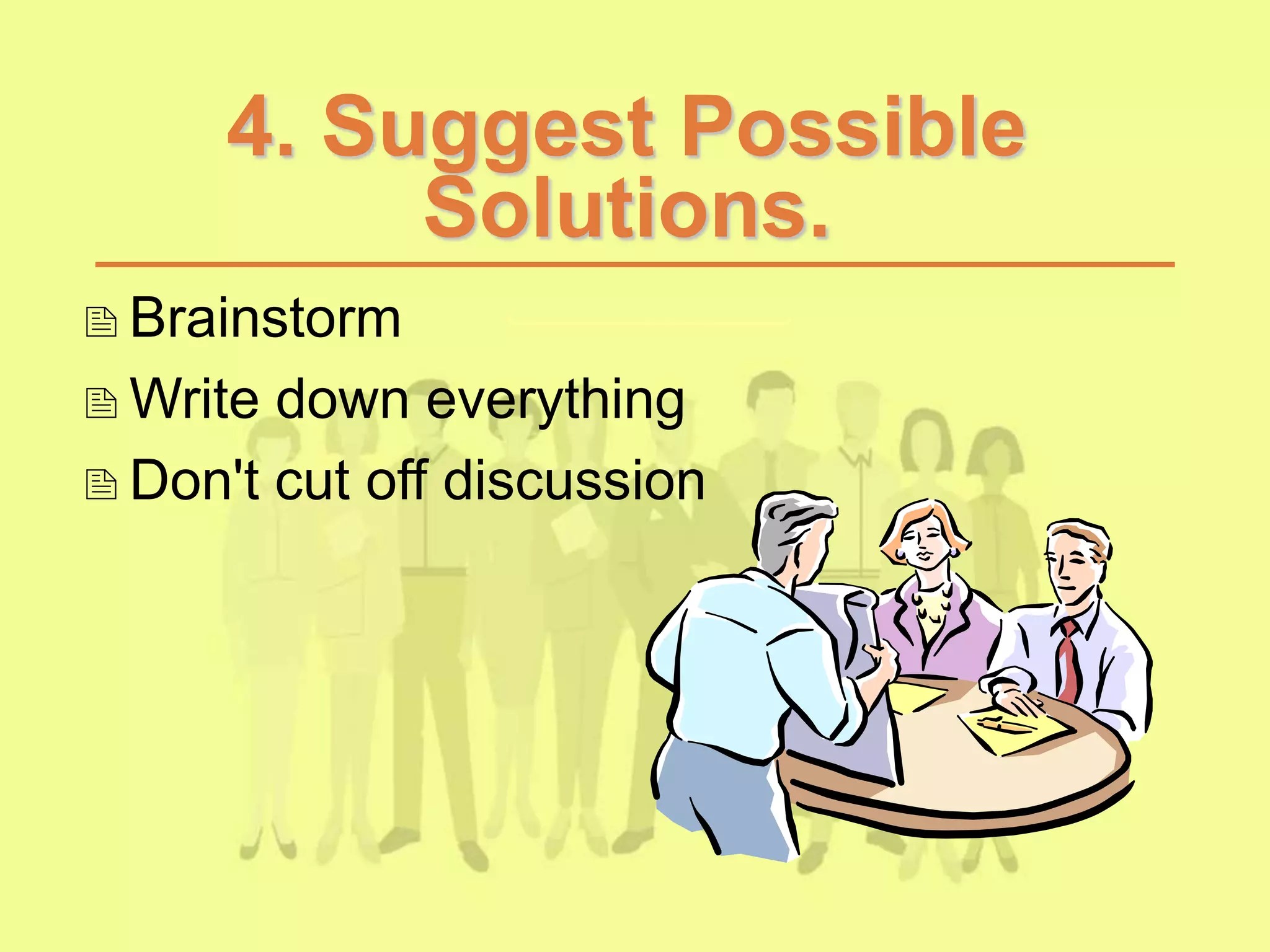 4. Suggest Possible Solutions.

Brainstorm

Write down everything

Don't cut off discussion